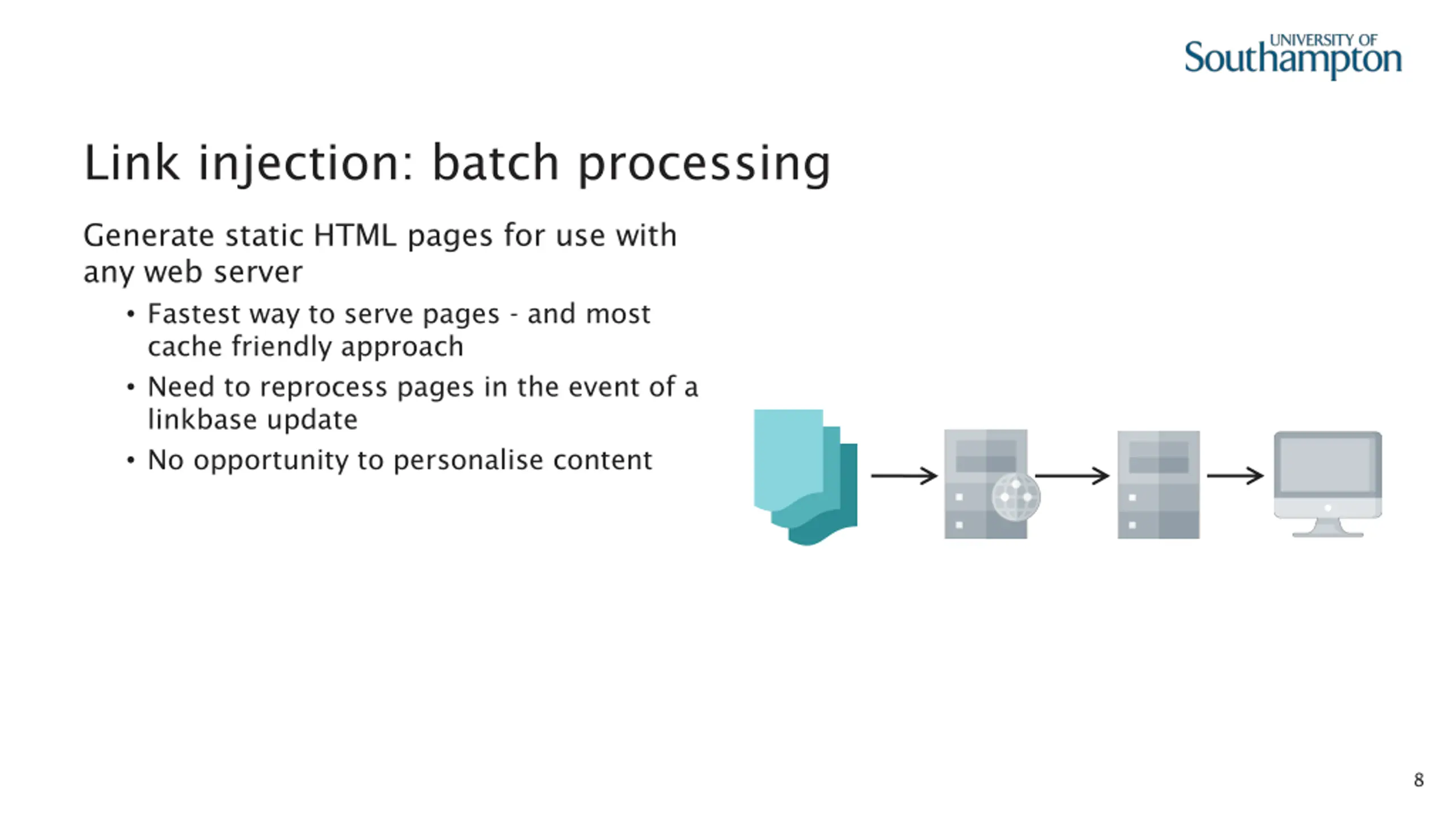 UNIVERSITY OF
Southampton

Link injection: batch processing

Generate static HTML pages for use with any web server

• Fastest way to serve pages - and most cache friendly approach
• Need to reprocess pages in the event of a linkbase update
• No opportunity to personalise content

8